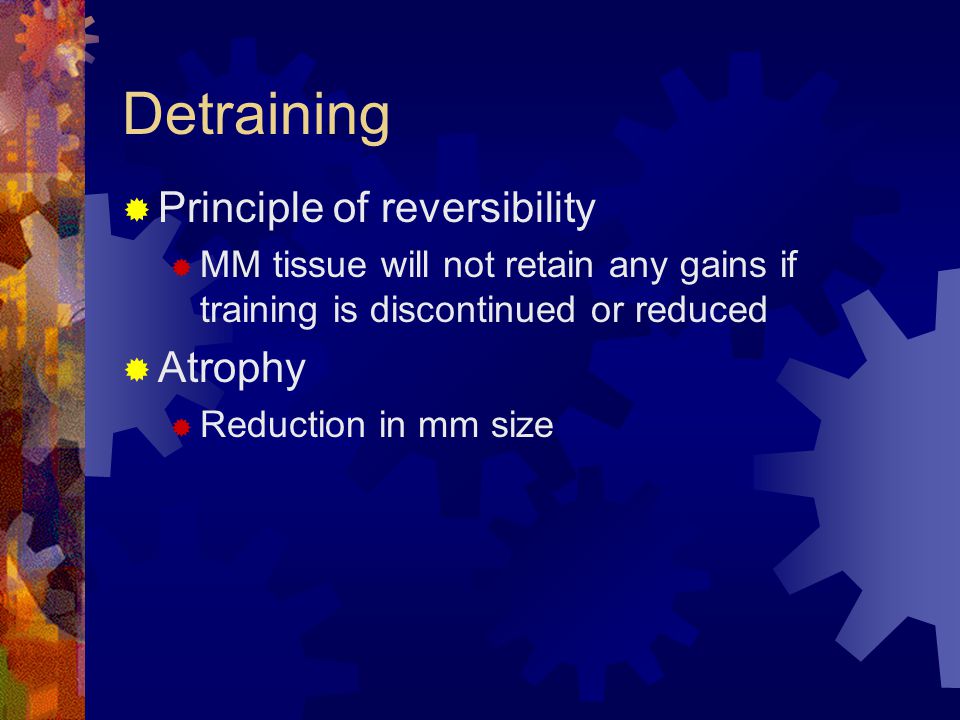 Detraining

Principle of reversibility

MM tissue will not retain any gains if training is discontinued or reduced

Atrophy

Reduction in mm size